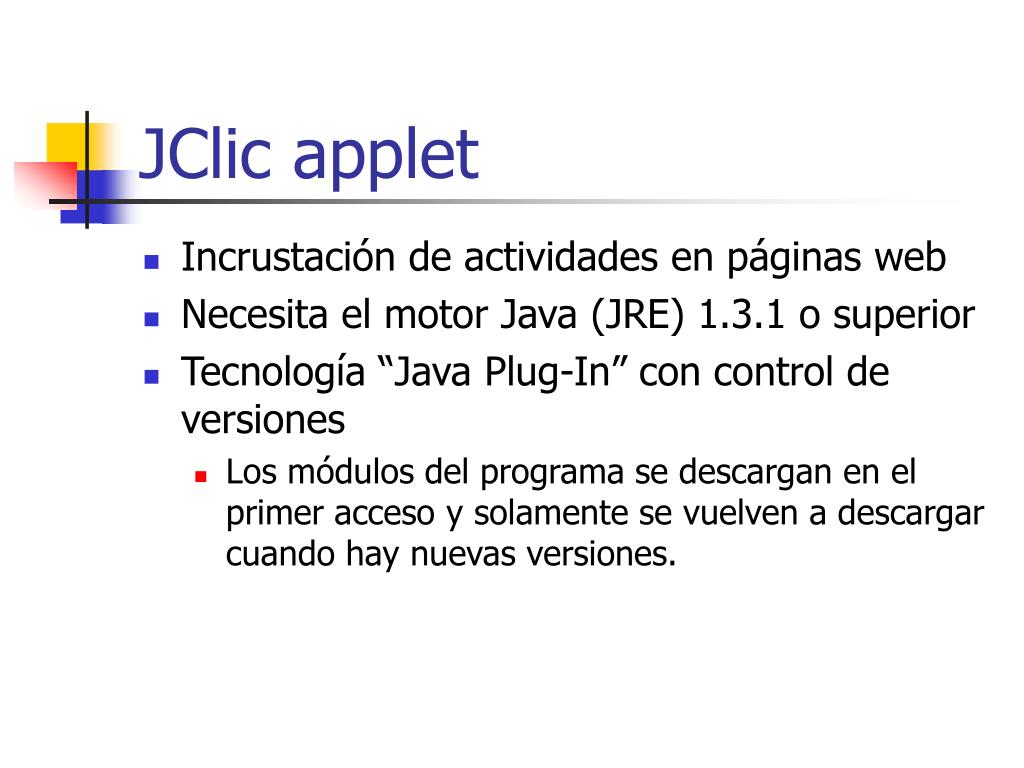 JClic applet

- Incrustación de actividades en páginas web
- Necesita el motor Java (JRE) 1.3.1 o superior
- Tecnología “Java Plug-In” con control de versiones
  - Los módulos del programa se descargan en el primer acceso y solamente se vuelven a descargar cuando hay nuevas versiones.